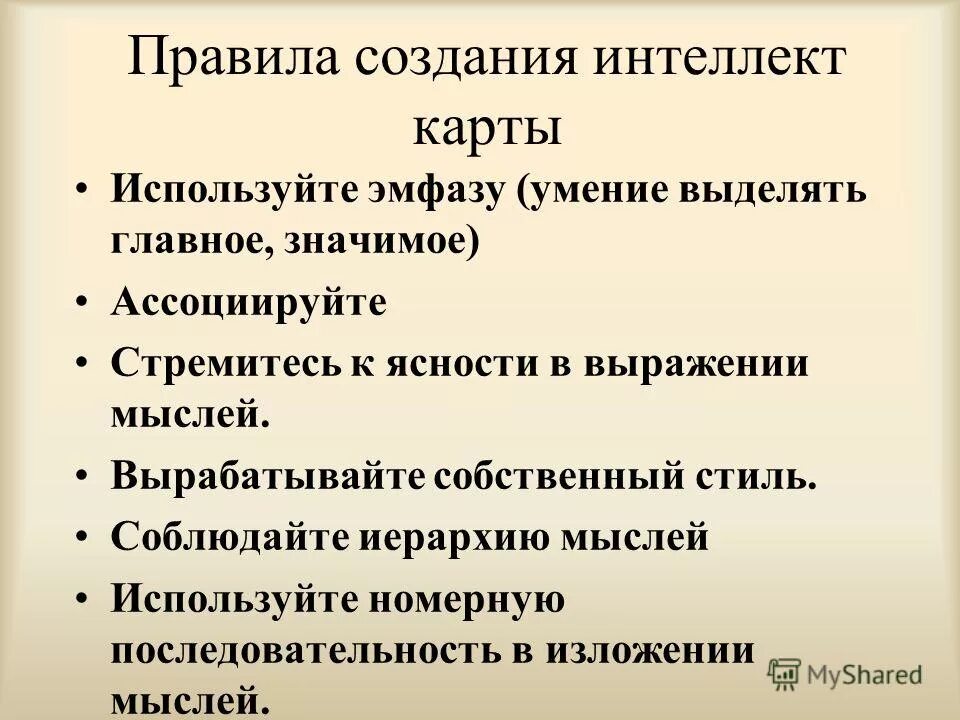 Правила создания интеллект карты

• Используйте эмфазу (умение выделять главное, значимое)
• Ассоциируйте
• Стремитесь к ясности в выражении мыслей.
• Вырабатывайте собственный стиль.
• Соблюдайте иерархию мыслей
• Используйте номерную последовательность в изложении мыслей.

MyShared